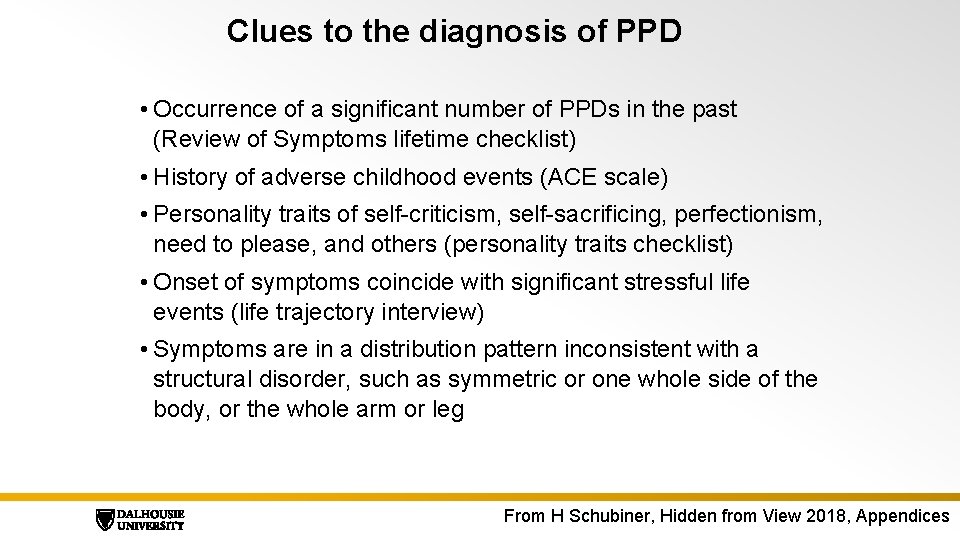 Clues to the diagnosis of PPD

• Occurrence of a significant number of PPDs in the past (Review of Symptoms lifetime checklist)

• History of adverse childhood events (ACE scale)

• Personality traits of self-criticism, self-sacrificing, perfectionism, need to please, and others (personality traits checklist)

• Onset of symptoms coincide with significant stressful life events (life trajectory interview)

• Symptoms are in a distribution pattern inconsistent with a structural disorder, such as symmetric or one whole side of the body, or the whole arm or leg

DALHOUSIE UNIVERSITY

From H Schubiner, Hidden from View 2018, Appendices